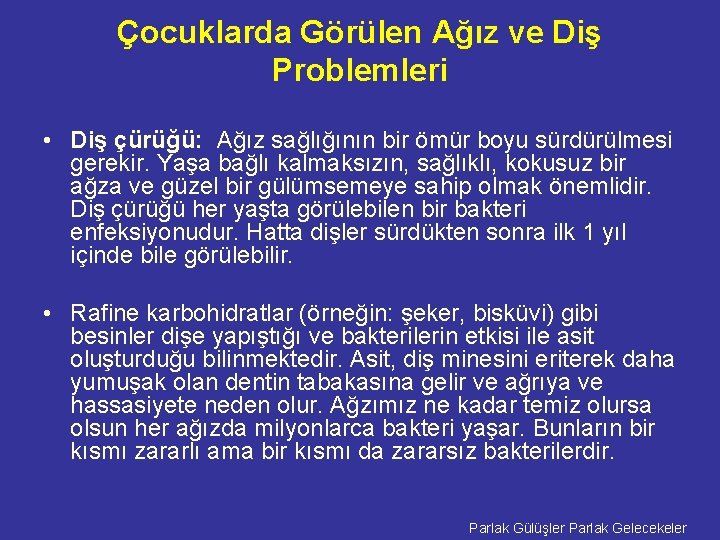 Çocuklarda Görülen Ağız ve Diş Problemleri

• Diş çürüğü: Ağız sağlığının bir ömür boyu sürdürülmesi gerekir. Yaşa bağlı kalmaksızın, sağlıklı, kokusuz bir ağza ve güzel bir gülümsemeye sahip olmak önemlidir. Diş çürüğü her yaşta görülebilen bir bakteri enfeksiyonudur. Hatta dişler sürdükten sonra ilk 1 yıl içinde bile görülebilir.

• Rafine karbohidratlar (örneğin: şeker, bisküvi) gibi besinler dişe yapıştığı ve bakterilerin etkisi ile asit oluşturduğu bilinmektedir. Asit, diş minesini eriterek daha yumuşak olan dentin tabakasına gelir ve ağrıya ve hassasiyete neden olur. Ağzımız ne kadar temiz olursa olsun her ağızda milyonlarca bakteri yaşar. Bunların bir kısmı zararlı ama bir kısmı da zararsız bakterilerdir.

Parlak Gülüşler Parlak Gelecekeler